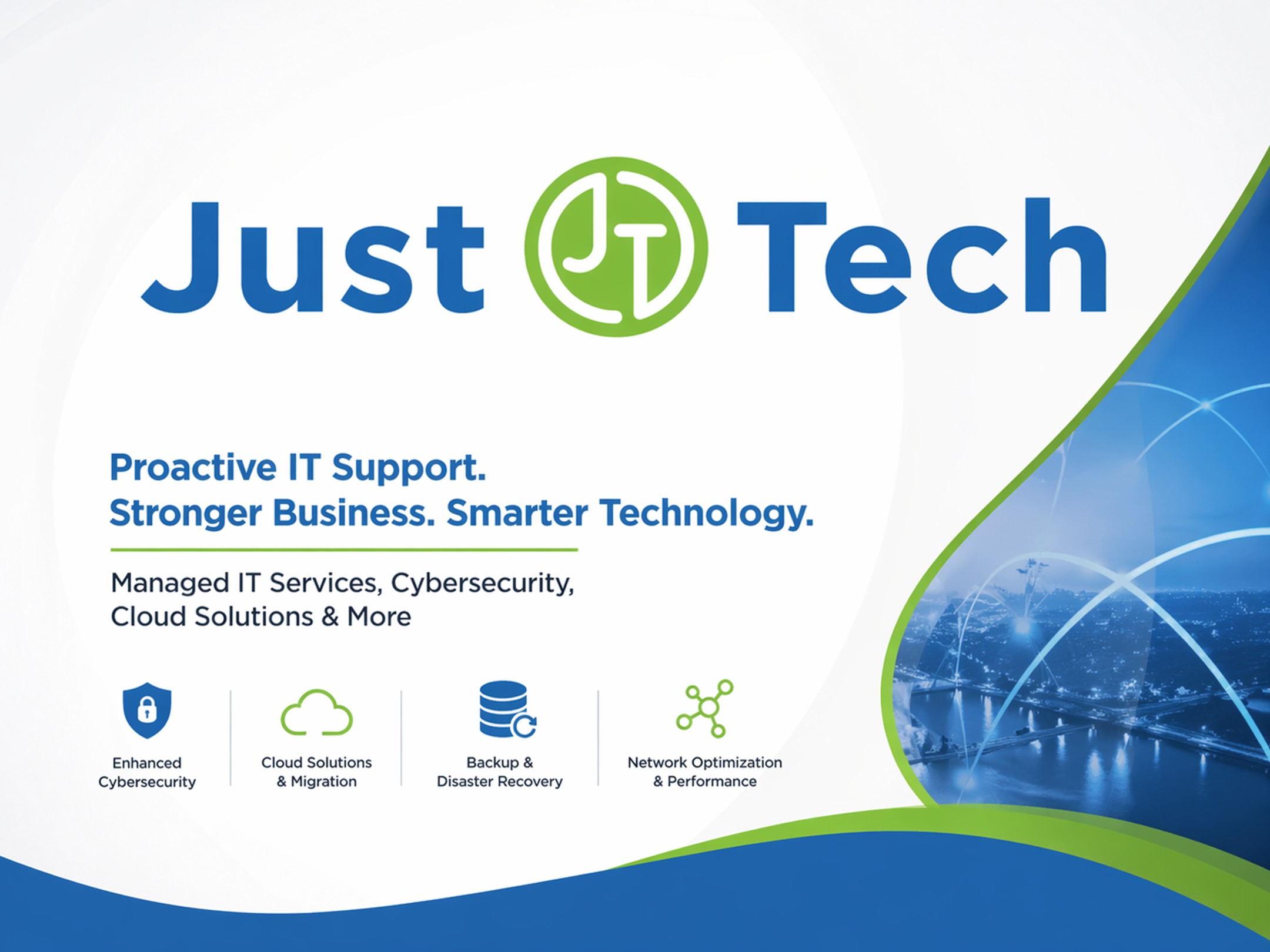 Just JT Tech

Proactive IT Support.
Stronger Business. Smarter Technology.

Managed IT Services, Cybersecurity, Cloud Solutions & More

Enhanced Cybersecurity

Cloud Solutions & Migration

Backup & Disaster Recovery

Network Optimization & Performance